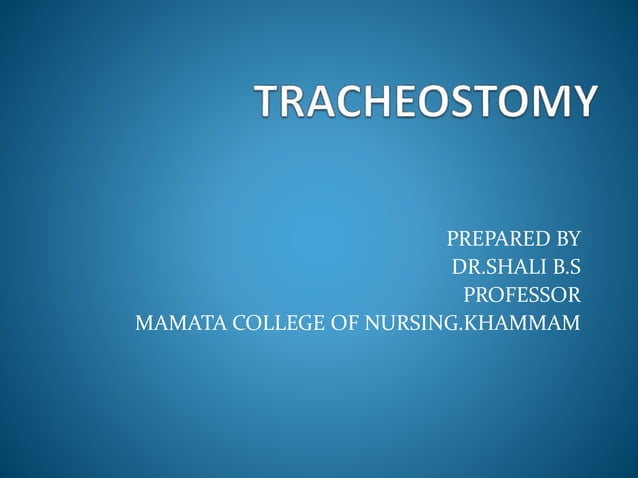 TRACHEOSTOMY

PREPARED BY
DR.SHALI B.S
PROFESSOR
MAMATA COLLEGE OF NURSING.KHAMMAM